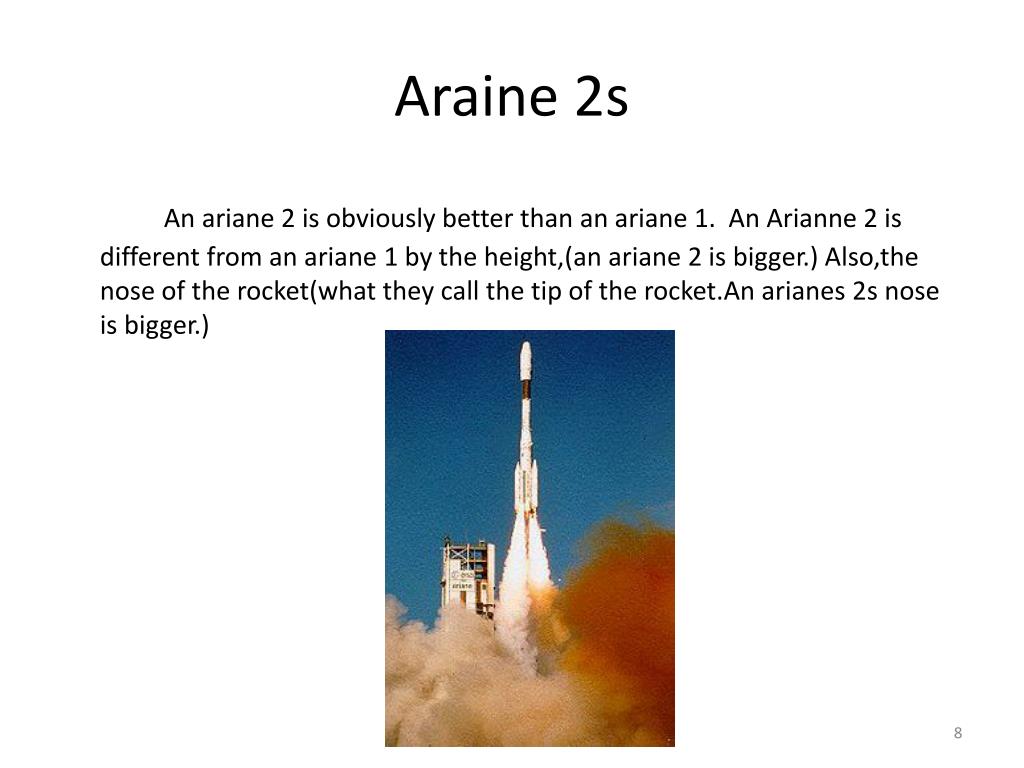 Araine 2s

An ariane 2 is obviously better than an ariane 1. An Arianne 2 is different from an ariane 1 by the height,(an ariane 2 is bigger.) Also,the nose of the rocket(what they call the tip of the rocket.An arianes 2s nose is bigger.)

esa
ariane

8